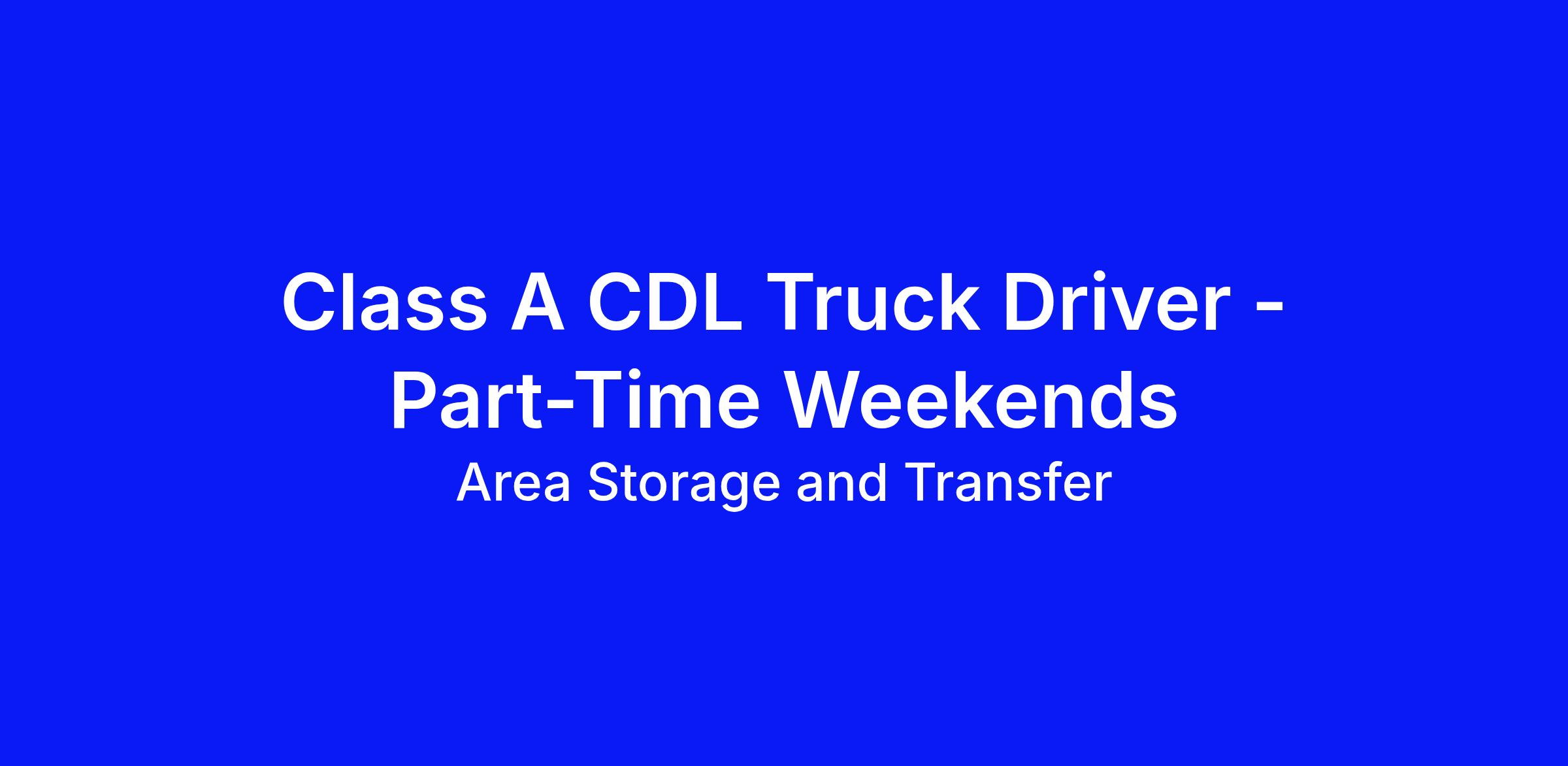 Class A CDL Truck Driver - Part-Time Weekends

Area Storage and Transfer